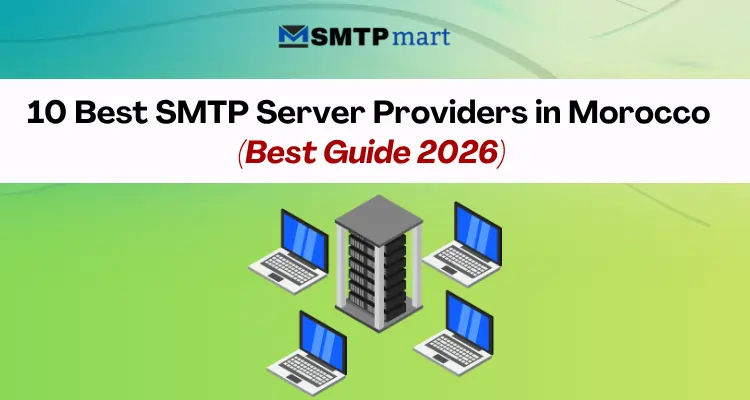 SMTP mart

10 Best SMTP Server Providers in Morocco (Best Guide 2026)